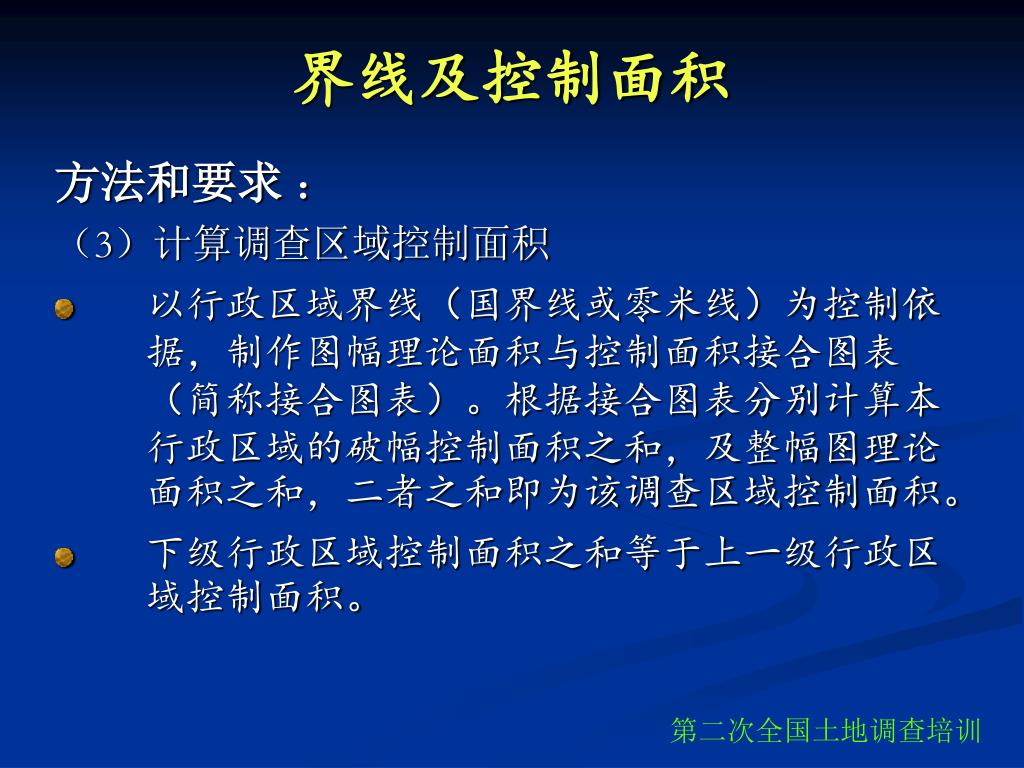 界线及控制面积

方法和要求：

（3）计算调查区域控制面积

以行政区域界线（国界线或零米线）为控制依据，制作图幅理论面积与控制面积接合图表（简称接合图表）。根据接合图表分别计算本行政区域的破幅控制面积之和，及整幅图理论面积之和，二者之和即为该调查区域控制面积。

下级行政区域控制面积之和等于上一级行政区域控制面积。

第二次全国土地调查培训